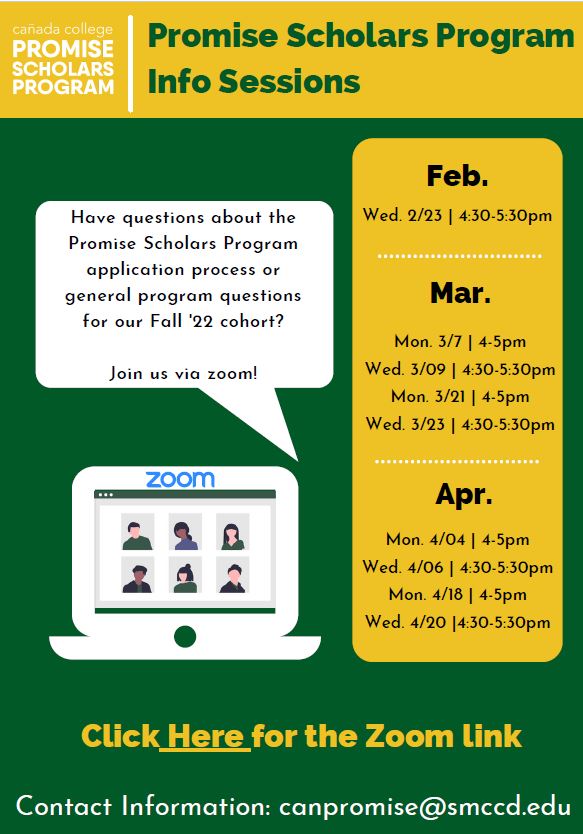 cañada college
PROMISE SCHOLARS PROGRAM

Promise Scholars Program Info Sessions

Have questions about the Promise Scholars Program application process or general program questions for our Fall '22 cohort?

Join us via zoom!

zoom

Feb.

Wed. 2/23 | 4:30-5:30pm

Mar.

Mon. 3/7 | 4-5pm
Wed. 3/09 | 4:30-5:30pm
Mon. 3/21 | 4-5pm
Wed. 3/23 | 4:30-5:30pm

Apr.

Mon. 4/04 | 4-5pm
Wed. 4/06 | 4:30-5:30pm
Mon. 4/18 | 4-5pm
Wed. 4/20 |4:30-5:30pm

Click Here for the Zoom link

Contact Information: canpromise@smccd.edu